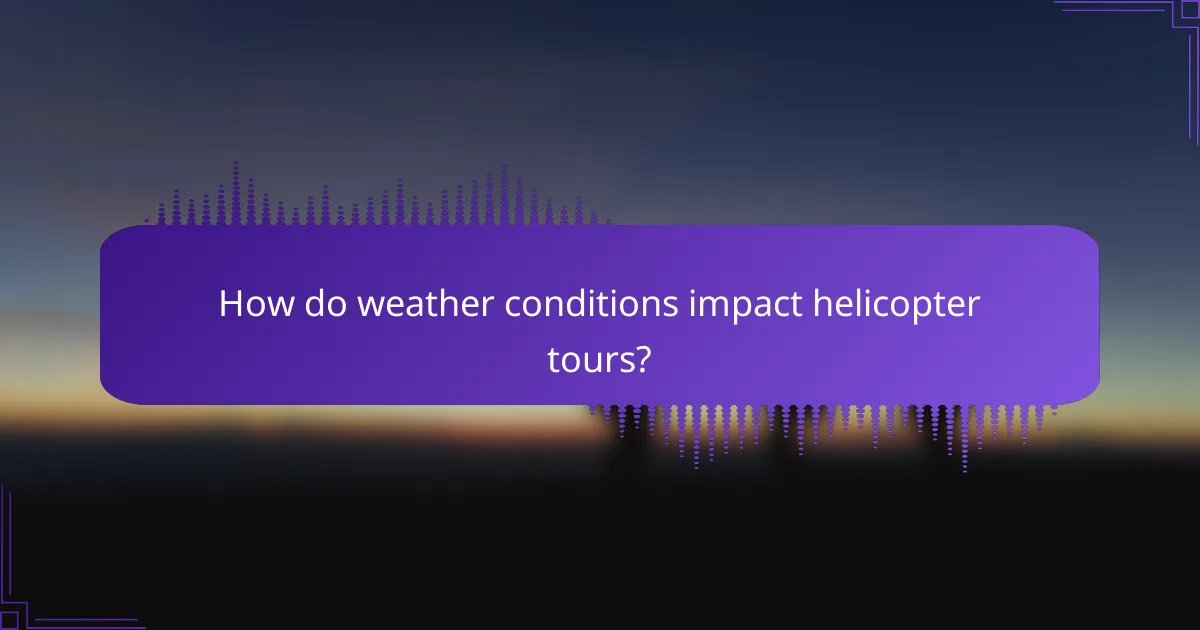 How do weather conditions impact helicopter tours?